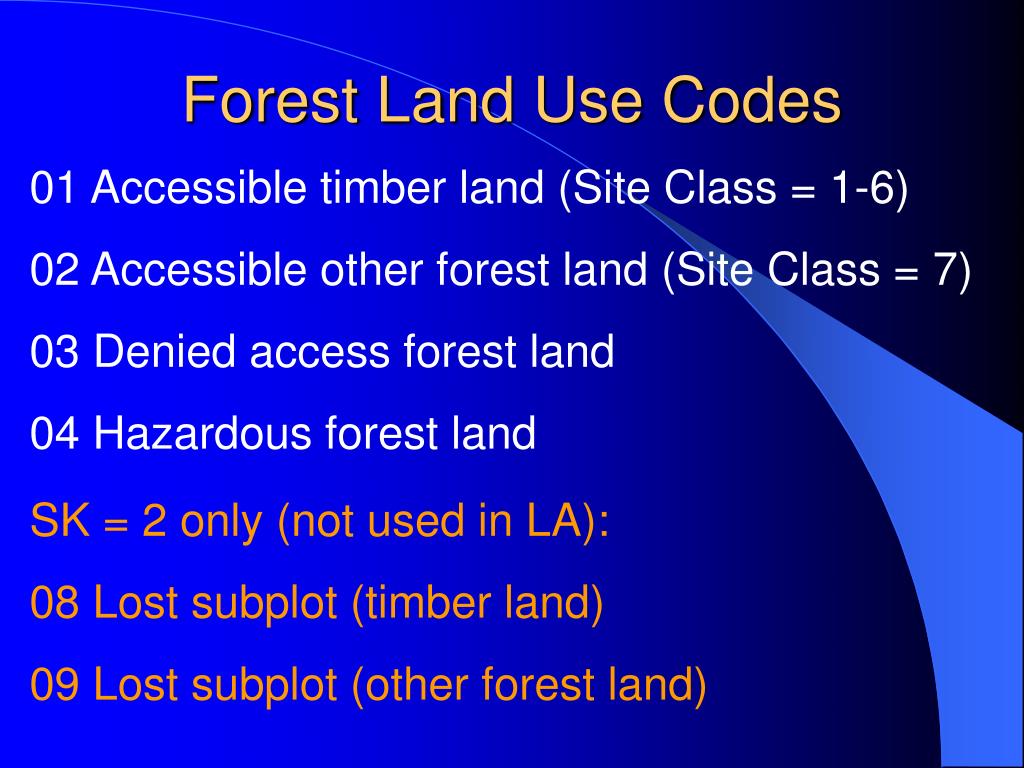 Forest Land Use Codes

01 Accessible timber land (Site Class = 1-6)

02 Accessible other forest land (Site Class = 7)

03 Denied access forest land

04 Hazardous forest land

SK = 2 only (not used in LA):

08 Lost subplot (timber land)

09 Lost subplot (other forest land)